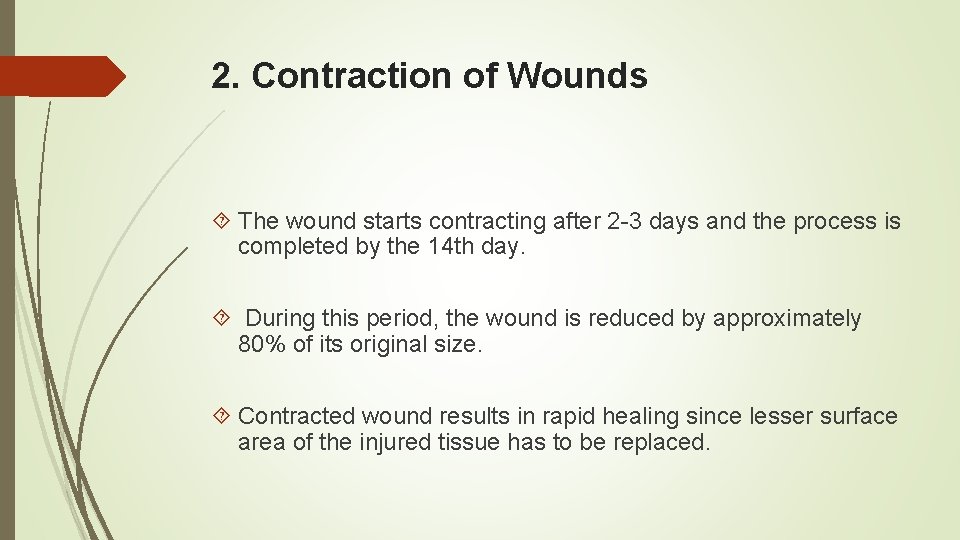 2. Contraction of Wounds

The wound starts contracting after 2-3 days and the process is completed by the 14th day.

During this period, the wound is reduced by approximately 80% of its original size.

Contracted wound results in rapid healing since lesser surface area of the injured tissue has to be replaced.